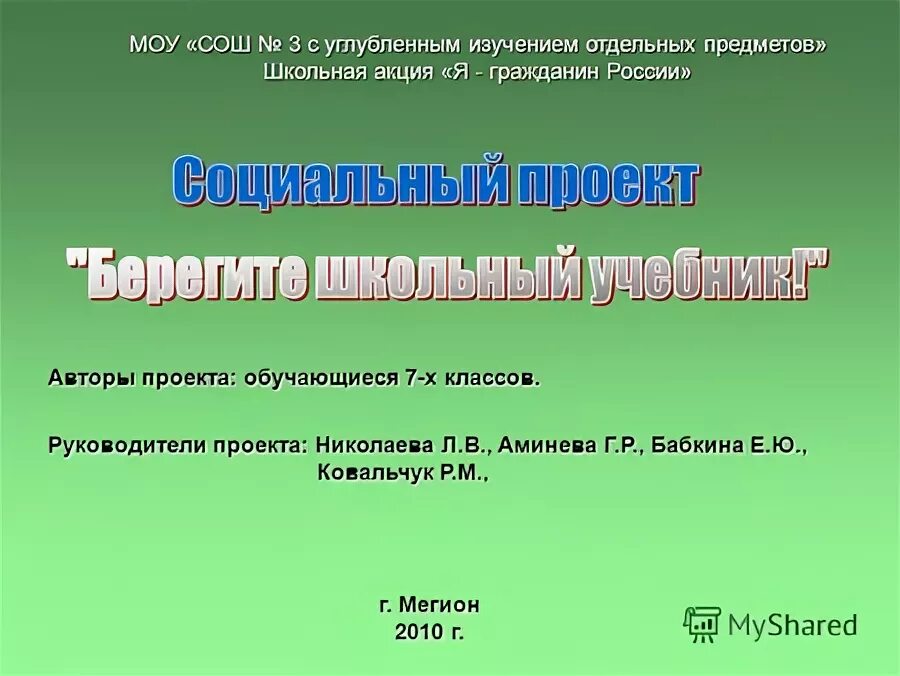 МОУ «СОШ № 3 с углубленным изучением отдельных предметов»
Школьная акция «Я - гражданин России»

Социальный проект

"Берегите школьный учебник!"

Авторы проекта: обучающиеся 7-х классов.

Руководители проекта: Николаева Л.В., Аминева Г.Р., Бабкина Е.Ю., Ковальчук Р.М.,

г. Мегион
2010 г.

MyShared